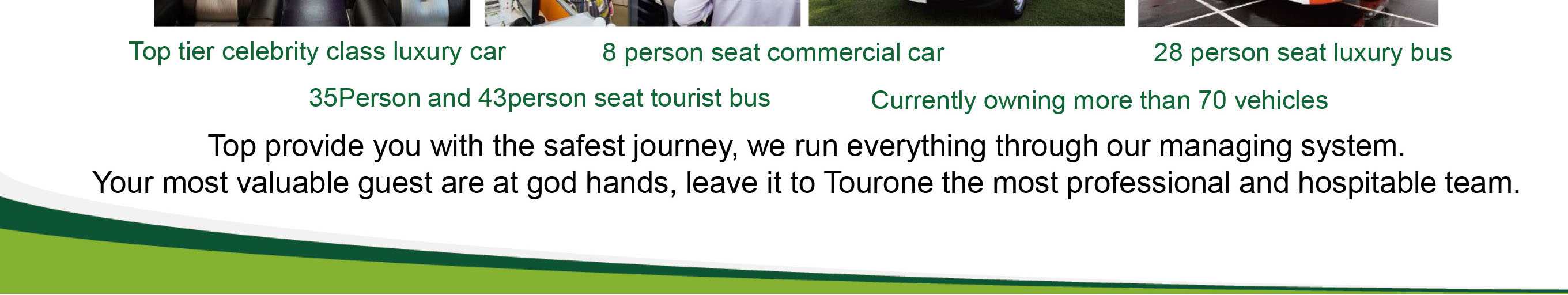 Top tier celebrity class luxury car

8 person seat commercial car

28 person seat luxury bus

35Person and 43person seat tourist bus

Currently owning more than 70 vehicles

Top provide you with the safest journey, we run everything through our managing system.
Your most valuable guest are at god hands, leave it to Tourone the most professional and hospitable team.